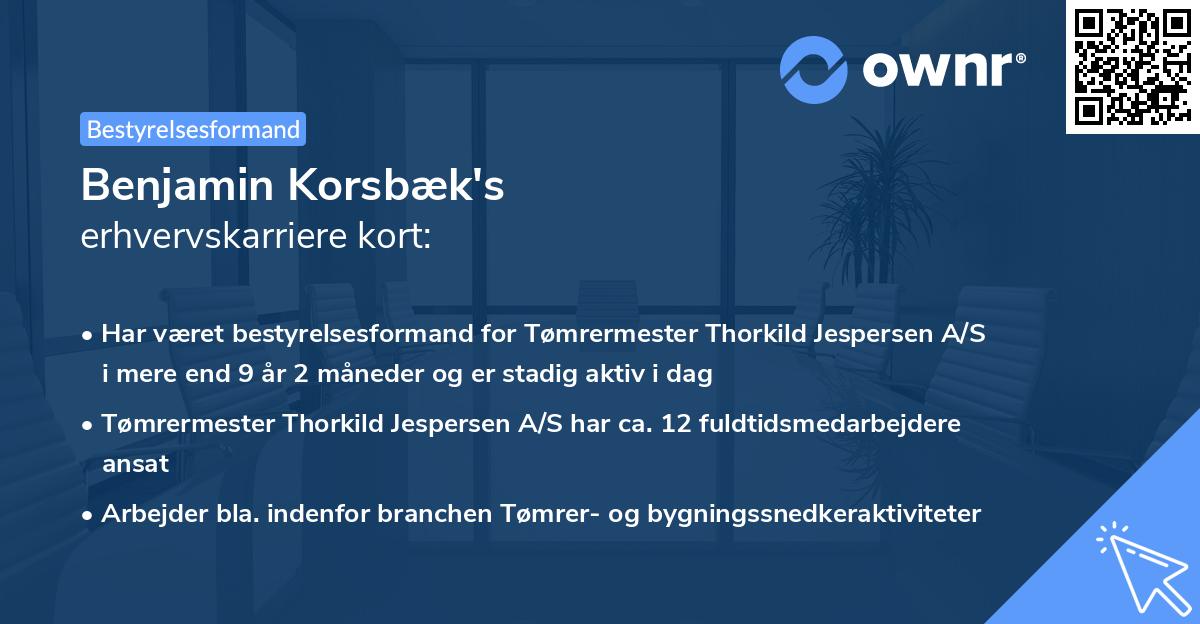 ownr®

Bestyrelsesformand

Benjamin Korsbæk's
erhvervskarriere kort:

• Har været bestyrelsesformand for Tømrermester Thorkild Jespersen A/S i mere end 9 år 2 måneder og er stadig aktiv i dag

• Tømrermester Thorkild Jespersen A/S har ca. 12 fuldtidsmedarbejdere ansat

• Arbejder bla. indenfor branchen Tømrer- og bygningssnedkeraktiviteter